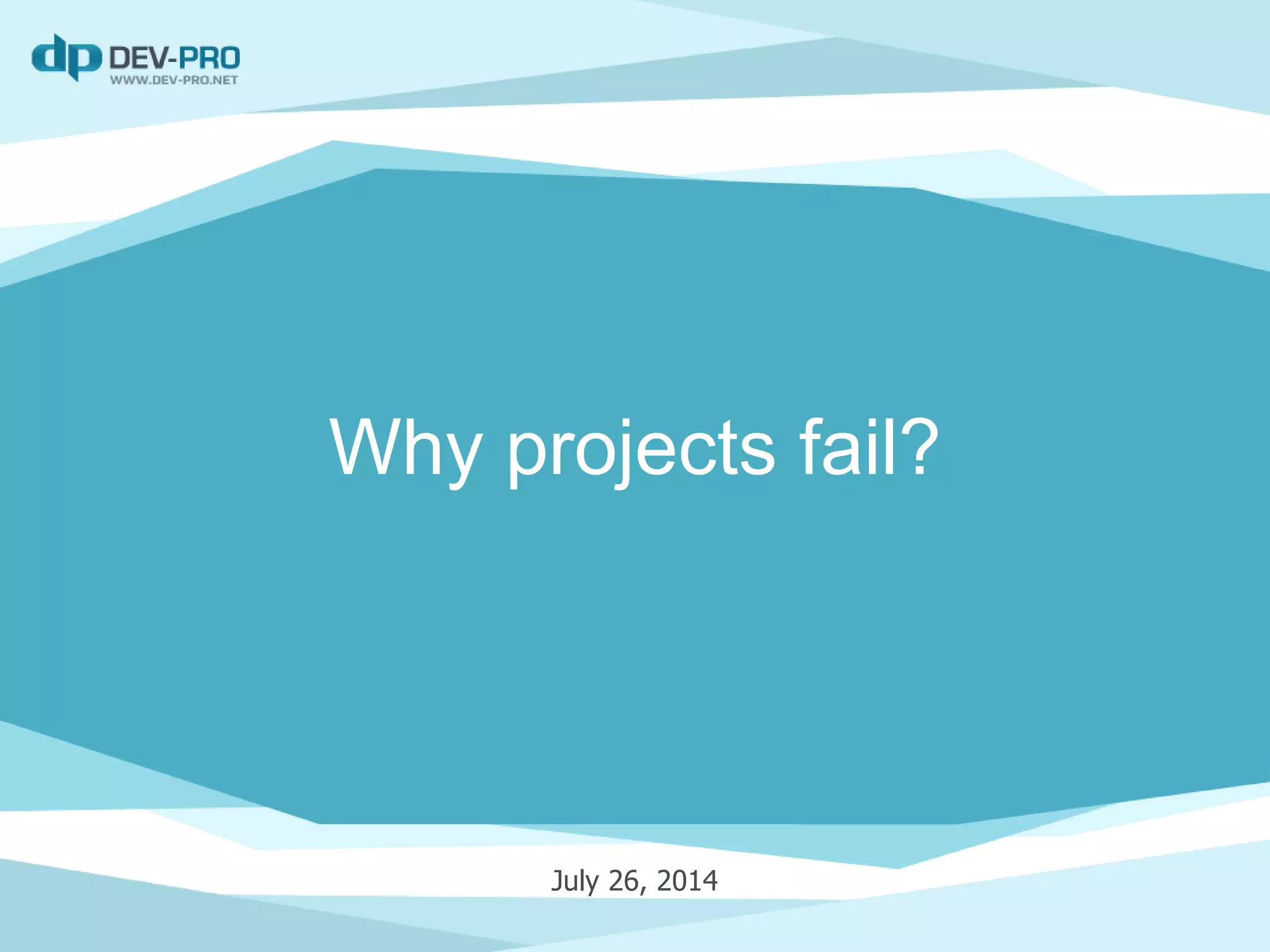 dp DEV-PRO
WWW.DEV-PRO.NET

Why projects fail?

July 26, 2014